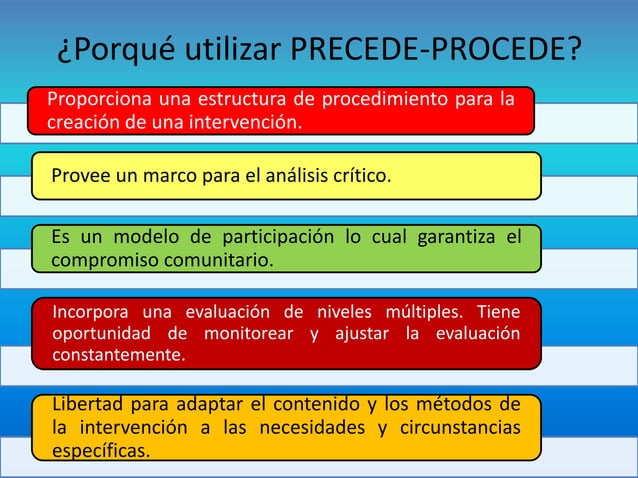 ¿Porqué utilizar PRECEDE-PROCEDE?

Proporciona una estructura de procedimiento para la creación de una intervención.

Provee un marco para el análisis crítico.

Es un modelo de participación lo cual garantiza el compromiso comunitario.

Incorpora una evaluación de niveles múltiples. Tiene oportunidad de monitorear y ajustar la evaluación constantemente.

Libertad para adaptar el contenido y los métodos de la intervención a las necesidades y circunstancias específicas.